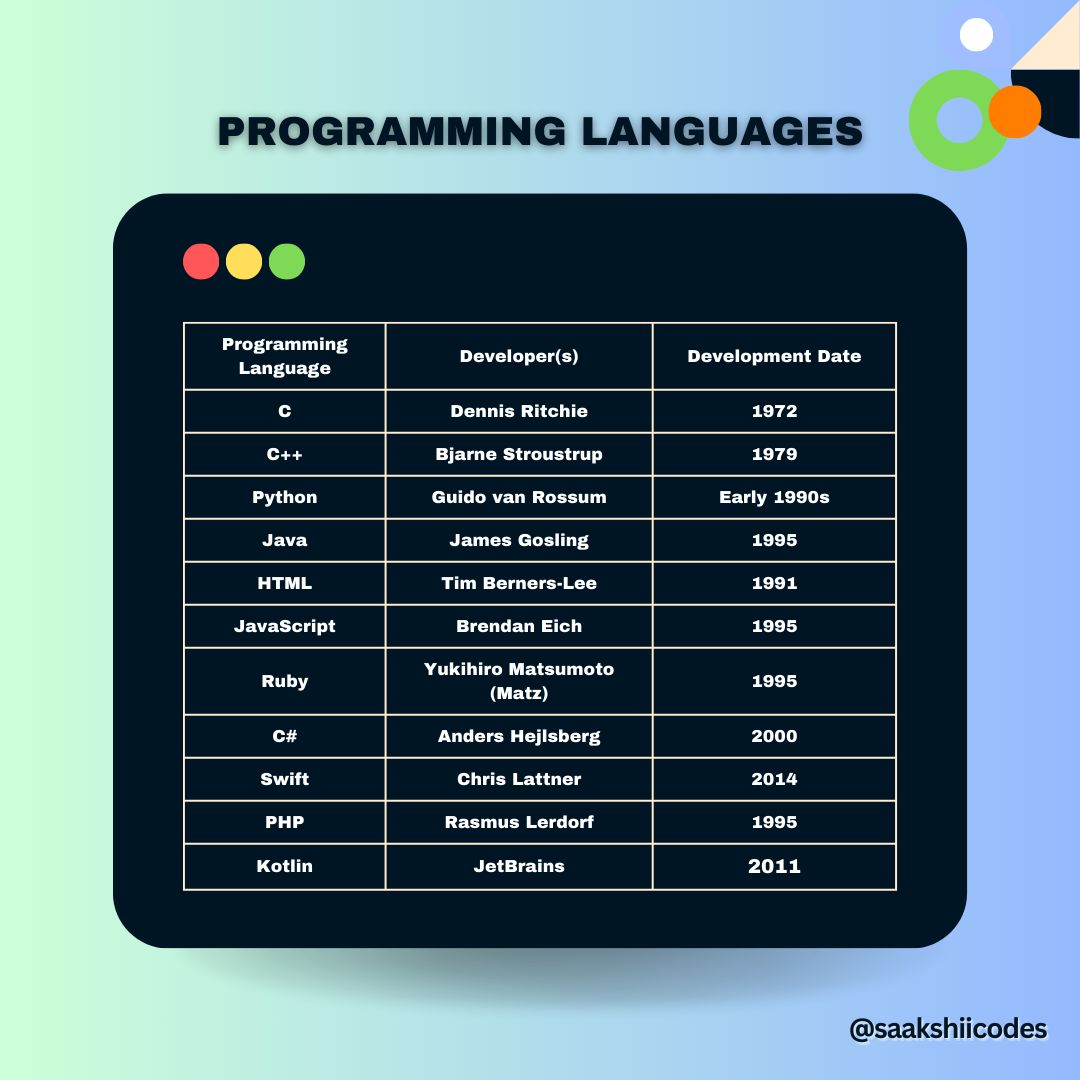 PROGRAMMING LANGUAGES

| Programming Language | Developer(s) | Development Date |
|---|---|---|
| C | Dennis Ritchie | 1972 |
| C++ | Bjarne Stroustrup | 1979 |
| Python | Guido van Rossum | Early 1990s |
| Java | James Gosling | 1995 |
| HTML | Tim Berners-Lee | 1991 |
| JavaScript | Brendan Eich | 1995 |
| Ruby | Yukihiro Matsumoto (Matz) | 1995 |
| C# | Anders Hejlsberg | 2000 |
| Swift | Chris Lattner | 2014 |
| PHP | Rasmus Lerdorf | 1995 |
| Kotlin | JetBrains | 2011 |

@saakshiicodes